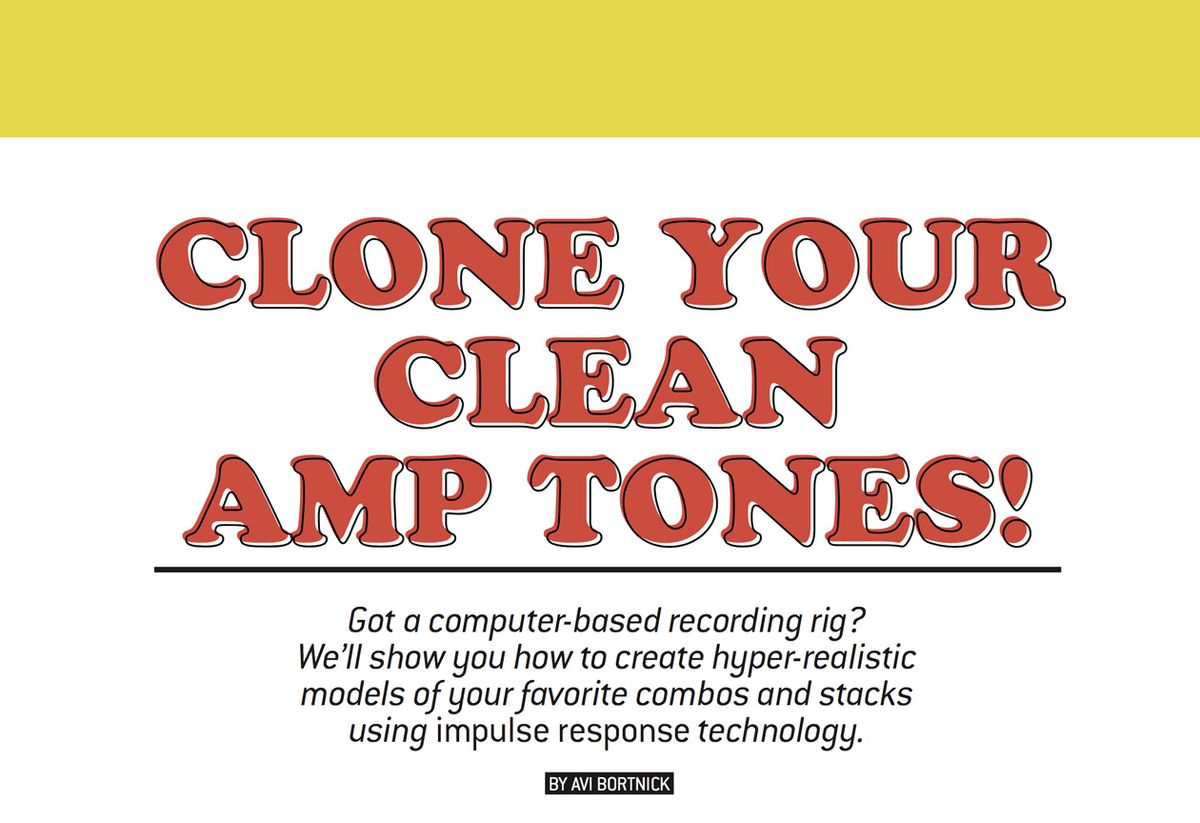 CLONE YOUR CLEAN AMP TONES!

Got a computer-based recording rig? We'll show you how to create hyper-realistic models of your favorite combos and stacks using impulse response technology.

BY AVI BORTNICK